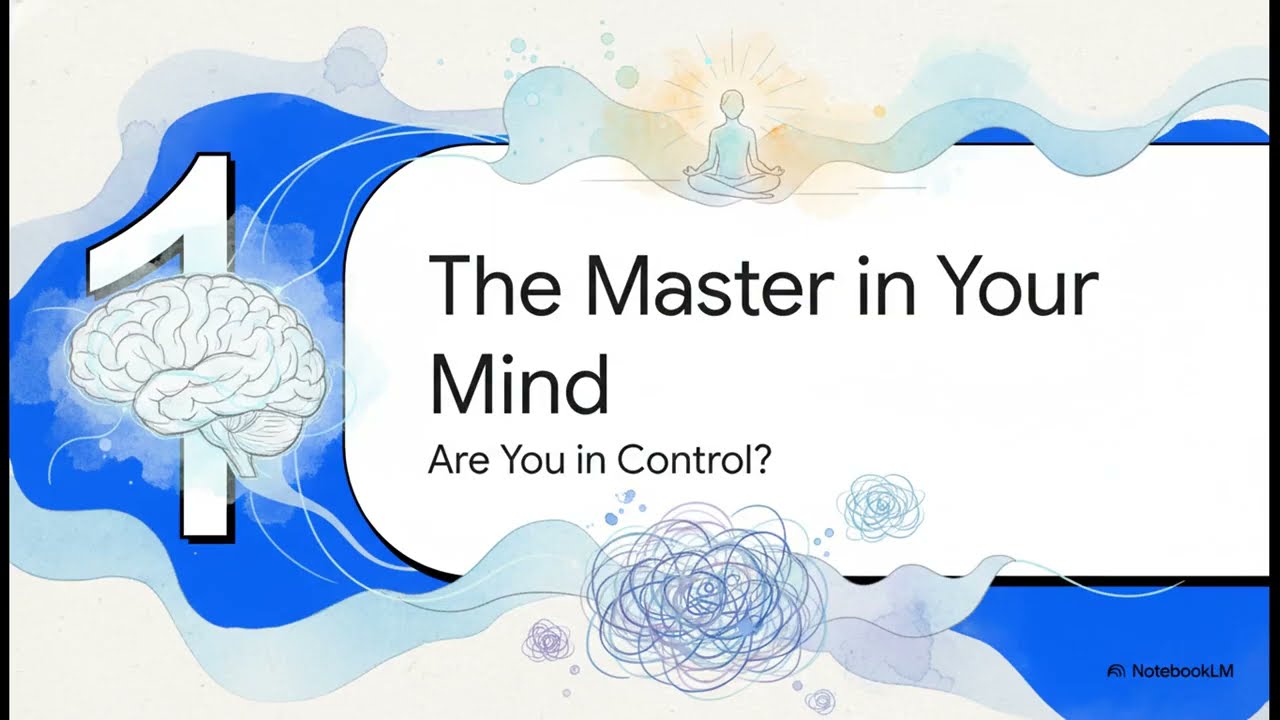 1

The Master in Your Mind

Are You in Control?

NotebookLM